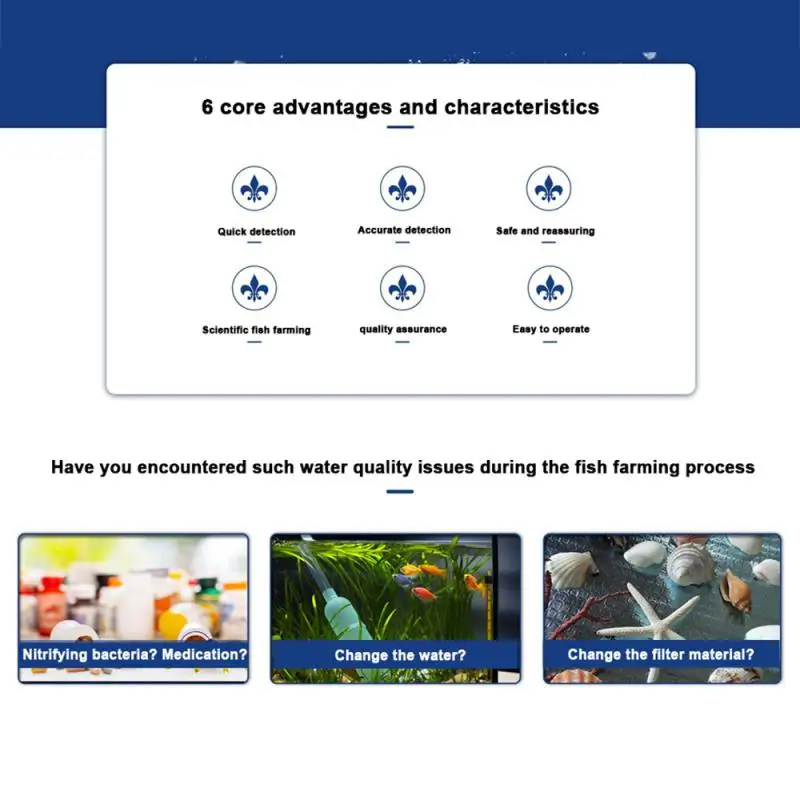 6 core advantages and characteristics

Quick detection

Accurate detection

Safe and reassuring

Scientific fish farming

quality assurance

Easy to operate

Have you encountered such water quality issues during the fish farming process

Nitrifying bacteria? Medication?

Change the water?

Change the filter material?